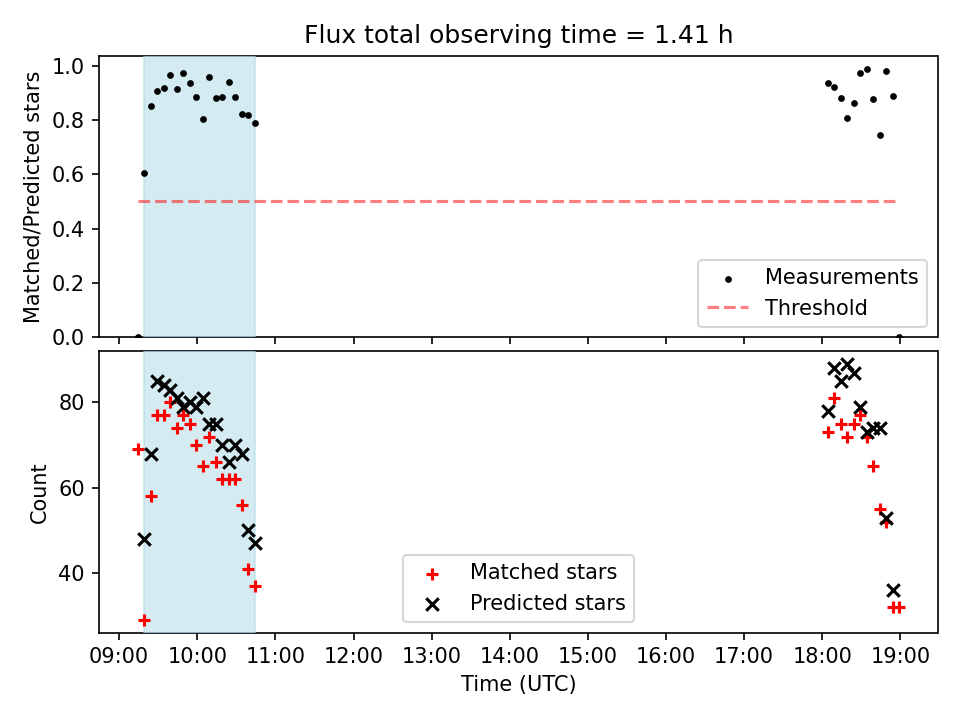 Flux total observing time = 1.41 h

Matched/Predicted stars

1.0
0.8
0.6
0.4
0.2
0.0

Measurements
Threshold

Count

80
60
40

Matched stars
Predicted stars

09:00 10:00 11:00 12:00 13:00 14:00 15:00 16:00 17:00 18:00 19:00
Time (UTC)